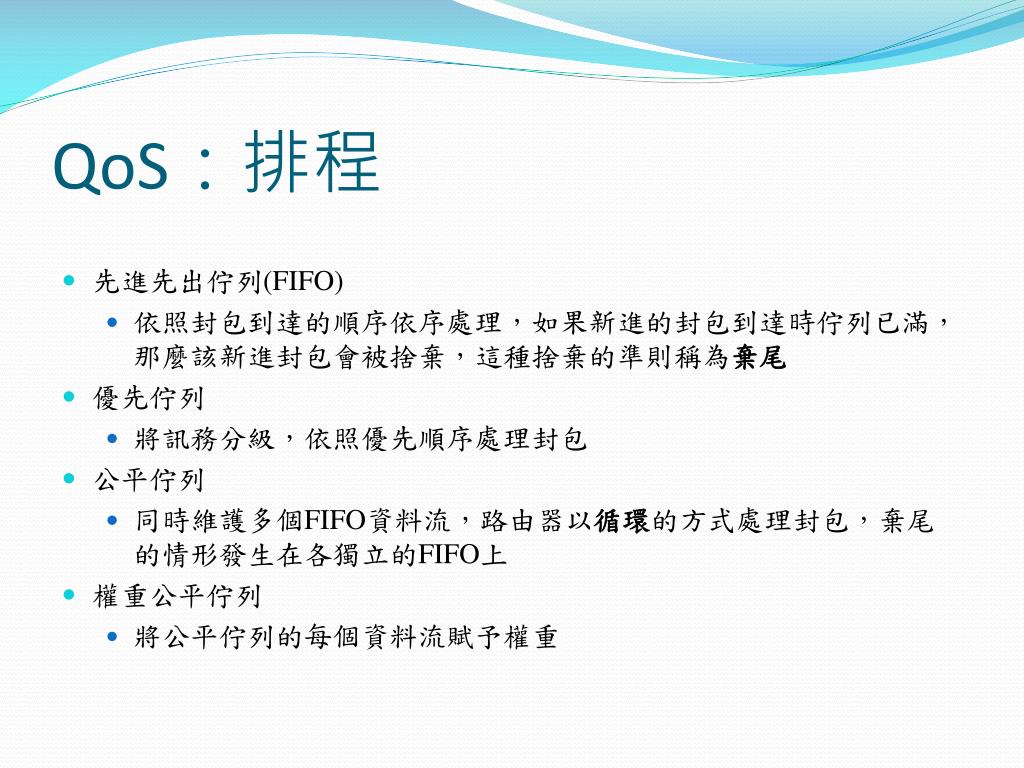 QoS：排程

先進先出佇列(FIFO)

依照封包到達的順序依序處理，如果新進的封包到達時佇列已滿，那麼該新進封包會被捨棄，這種捨棄的準則稱為棄尾

優先佇列

將訊務分級，依照優先順序處理封包

公平佇列

同時維護多個FIFO資料流，路由器以循環的方式處理封包，棄尾的情形發生在各獨立的FIFO上

權重公平佇列

將公平佇列的每個資料流賦予權重